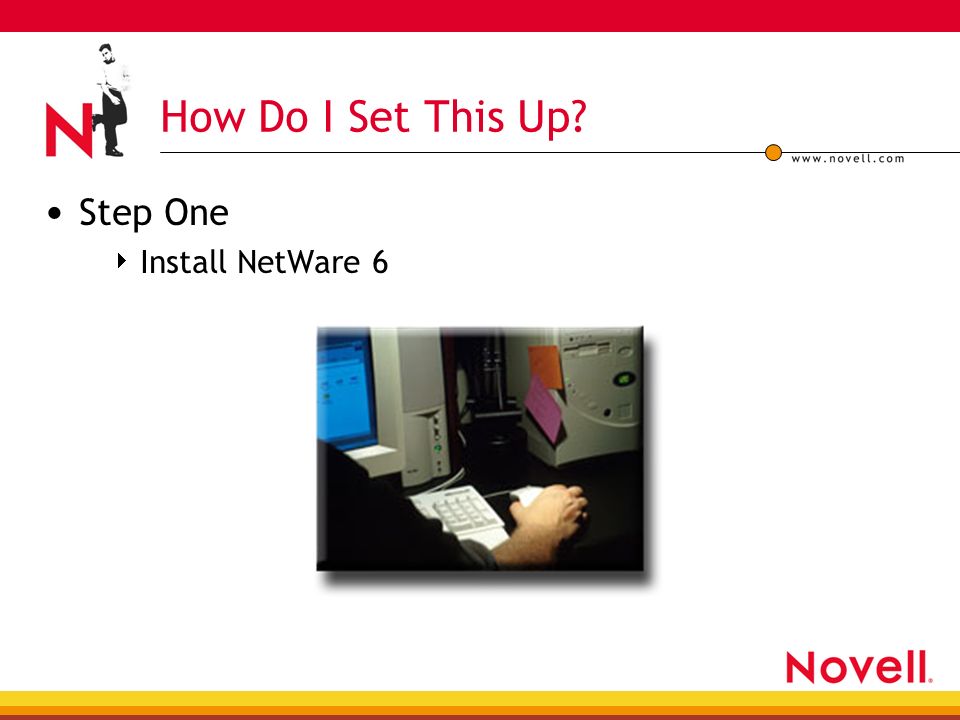 N

How Do I Set This Up?

www.novell.com

• Step One
    ‣ Install NetWare 6

Novell.